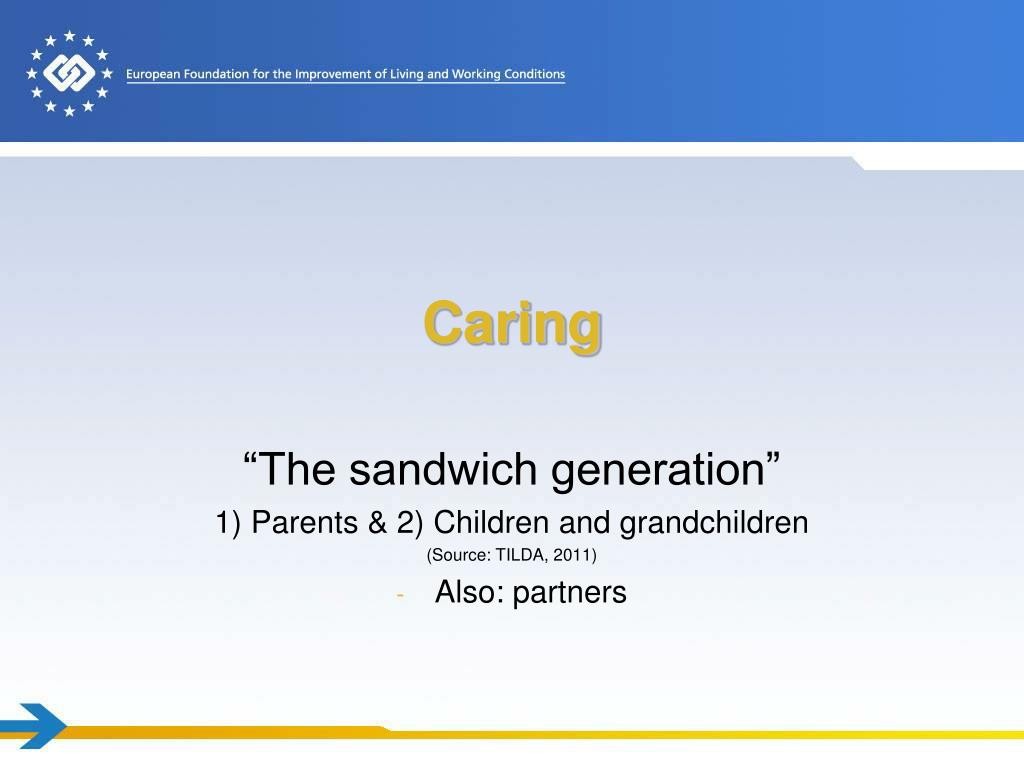 European Foundation for the Improvement of Living and Working Conditions

Caring

“The sandwich generation”

1) Parents & 2) Children and grandchildren

(Source: TILDA, 2011)

- Also: partners